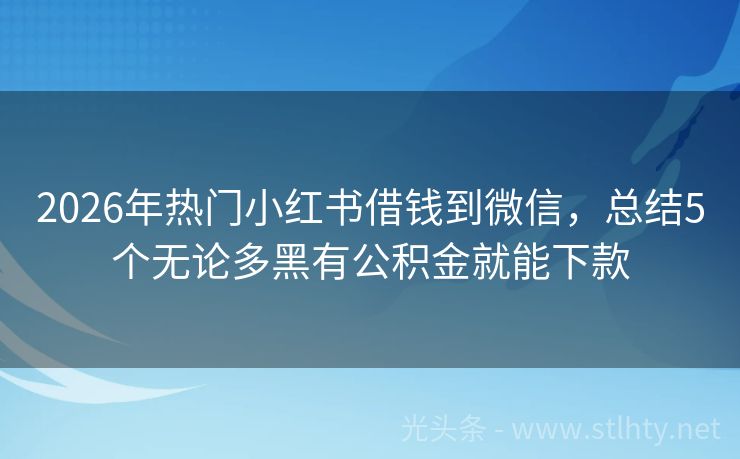 2026年热门小红书借钱到微信，总结5个无论多黑有公积金就能下款

光头条 - www.stlhty.net